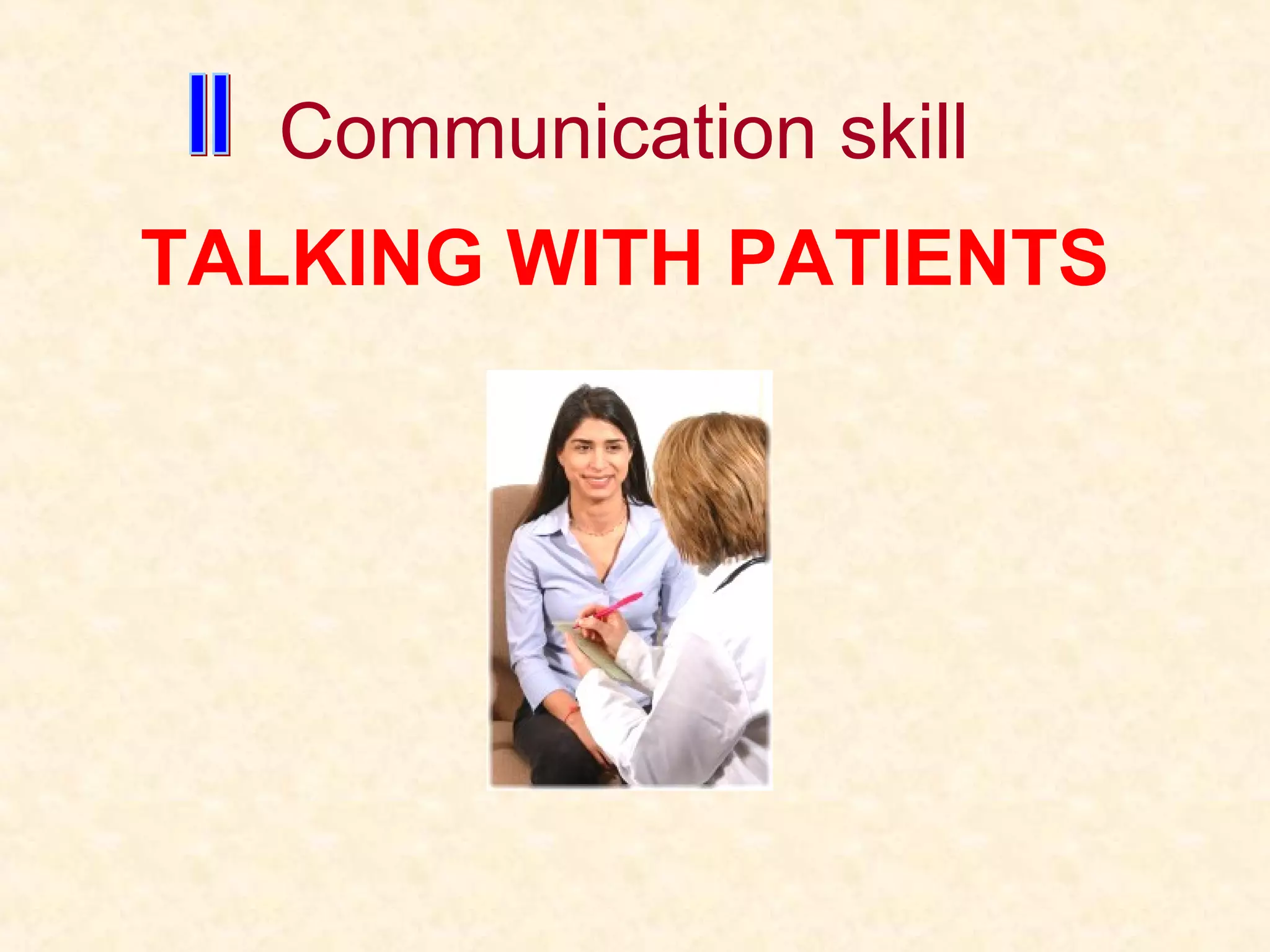 Ⅱ Communication skill

TALKING WITH PATIENTS